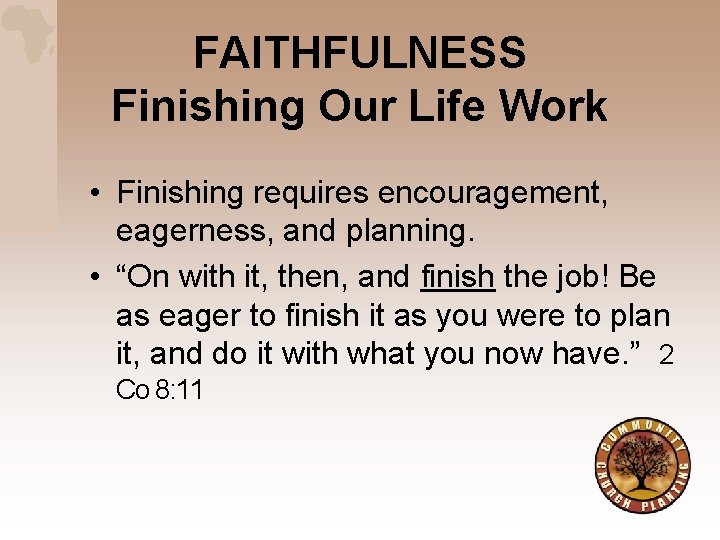 FAITHFULNESS
Finishing Our Life Work

• Finishing requires encouragement, eagerness, and planning.
• “On with it, then, and finish the job! Be as eager to finish it as you were to plan it, and do it with what you now have.” 2 Co 8:11

COMMUNITY CHURCH PLANTING